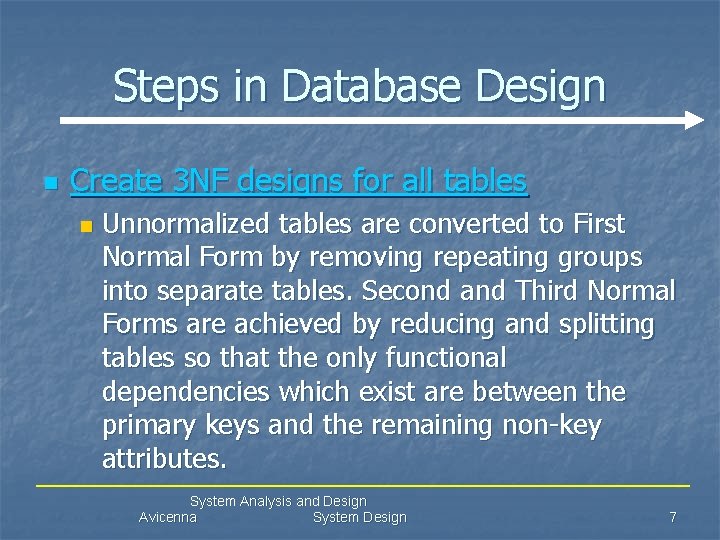 Steps in Database Design

Create 3NF designs for all tables

Unnormalized tables are converted to First Normal Form by removing repeating groups into separate tables. Second and Third Normal Forms are achieved by reducing and splitting tables so that the only functional dependencies which exist are between the primary keys and the remaining non-key attributes.

System Analysis and Design
Avicenna System Design 7